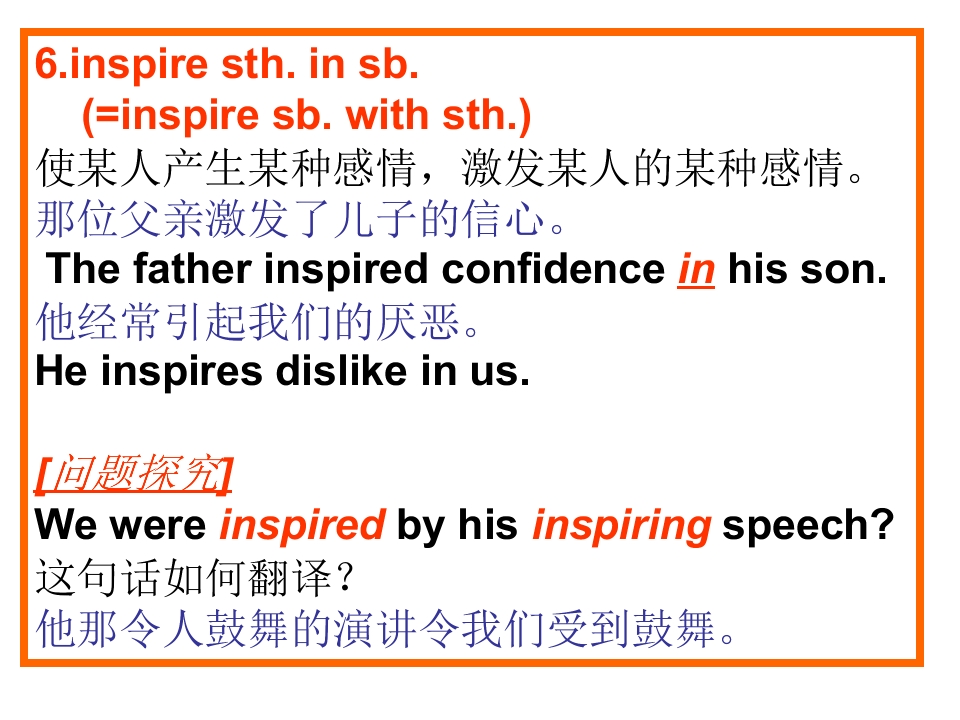 6.inspire sth. in sb.
(=inspire sb. with sth.)
使某人产生某种感情，激发某人的某种感情。
那位父亲激发了儿子的信心。
The father inspired confidence in his son.
他经常引起我们的厌恶。
He inspires dislike in us.

[问题探究]
We were inspired by his inspiring speech?
这句话如何翻译?
他那令人鼓舞的演讲令我们受到鼓舞。